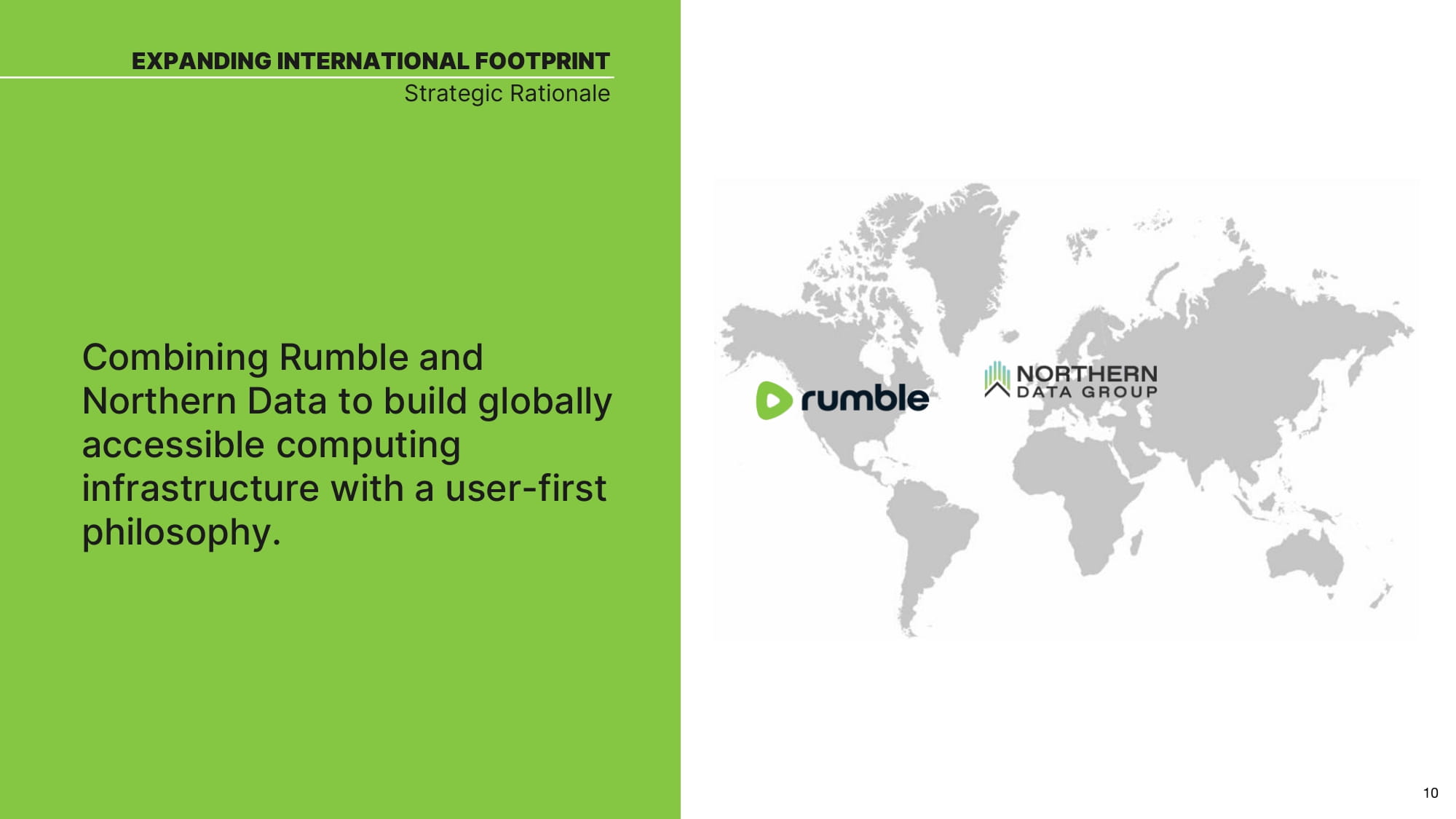 EXPANDING INTERNATIONAL FOOTPRINT
Strategic Rationale

Combining Rumble and Northern Data to build globally accessible computing infrastructure with a user-first philosophy.

rumble

NORTHERN
DATA GROUP

10